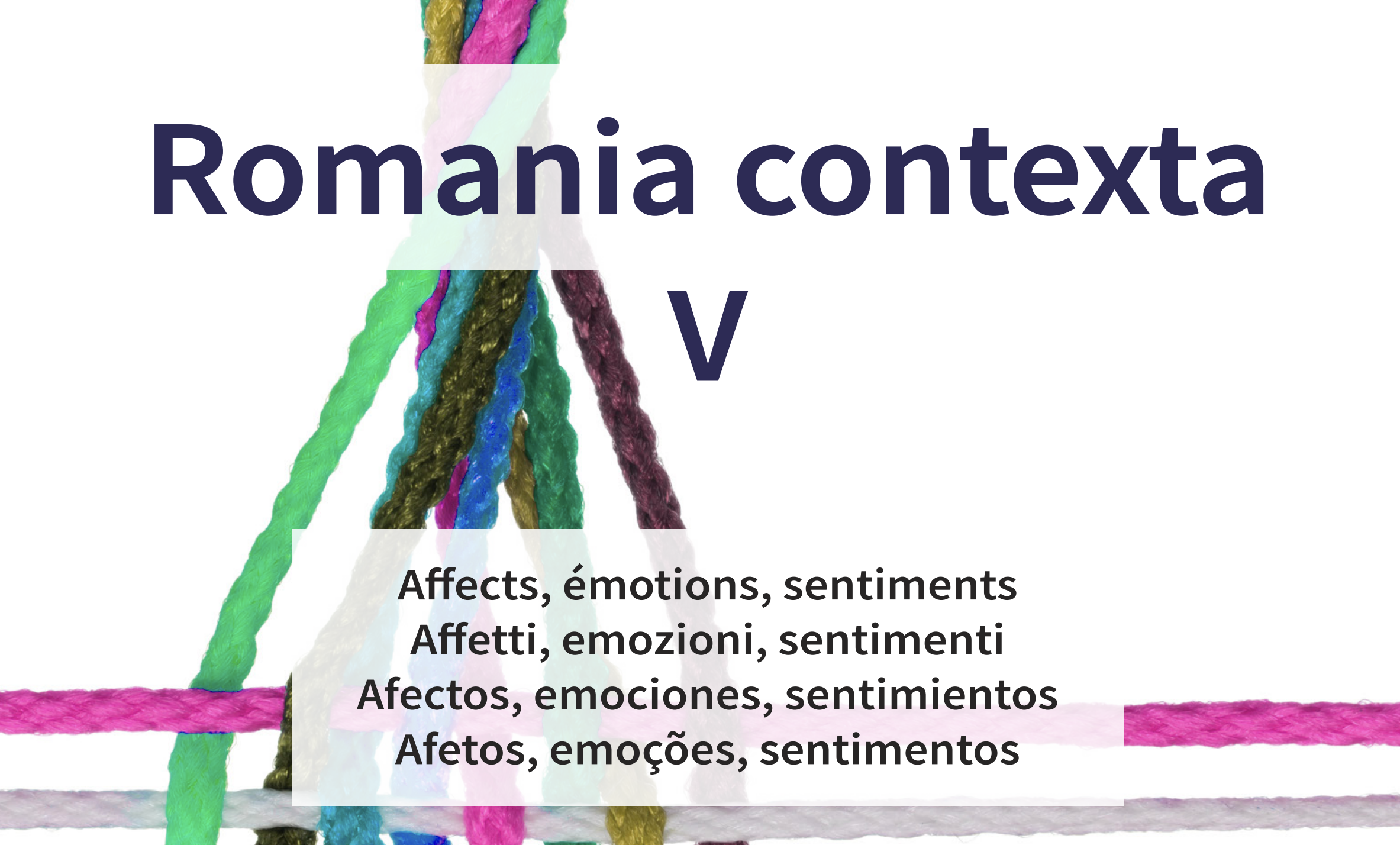 Romania contexta

V

Affects, émotions, sentiments
Affetti, emozioni, sentimenti
Afectos, emociones, sentimientos
Afetos, emoções, sentimentos